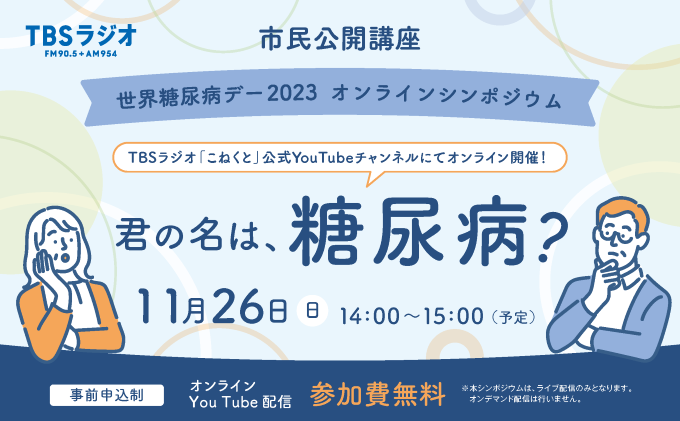 TBSラジオ
FM90.5+AM954

市民公開講座

世界糖尿病デー2023 オンラインシンポジウム

TBSラジオ「こねくと」公式YouTubeチャンネルにてオンライン開催!

君の名は、糖尿病?

11月26日 日 14:00～15:00(予定)

事前申込制

オンライン
You Tube 配信

参加費無料

※本シンポジウムは、ライブ配信のみとなります。
オンデマンド配信は行いません。